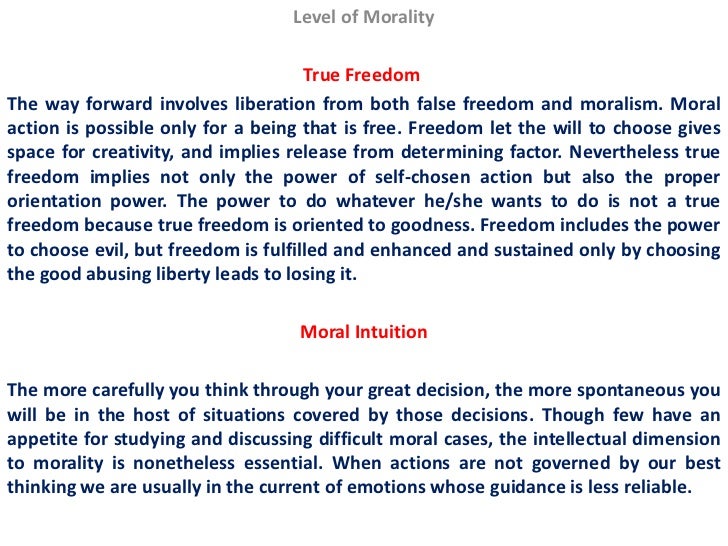 Level of Morality

True Freedom

The way forward involves liberation from both false freedom and moralism. Moral action is possible only for a being that is free. Freedom let the will to choose gives space for creativity, and implies release from determining factor. Nevertheless true freedom implies not only the power of self-chosen action but also the proper orientation power. The power to do whatever he/she wants to do is not a true freedom because true freedom is oriented to goodness. Freedom includes the power to choose evil, but freedom is fulfilled and enhanced and sustained only by choosing the good abusing liberty leads to losing it.

Moral Intuition

The more carefully you think through your great decision, the more spontaneous you will be in the host of situations covered by those decisions. Though few have an appetite for studying and discussing difficult moral cases, the intellectual dimension to morality is nonetheless essential. When actions are not governed by our best thinking we are usually in the current of emotions whose guidance is less reliable.